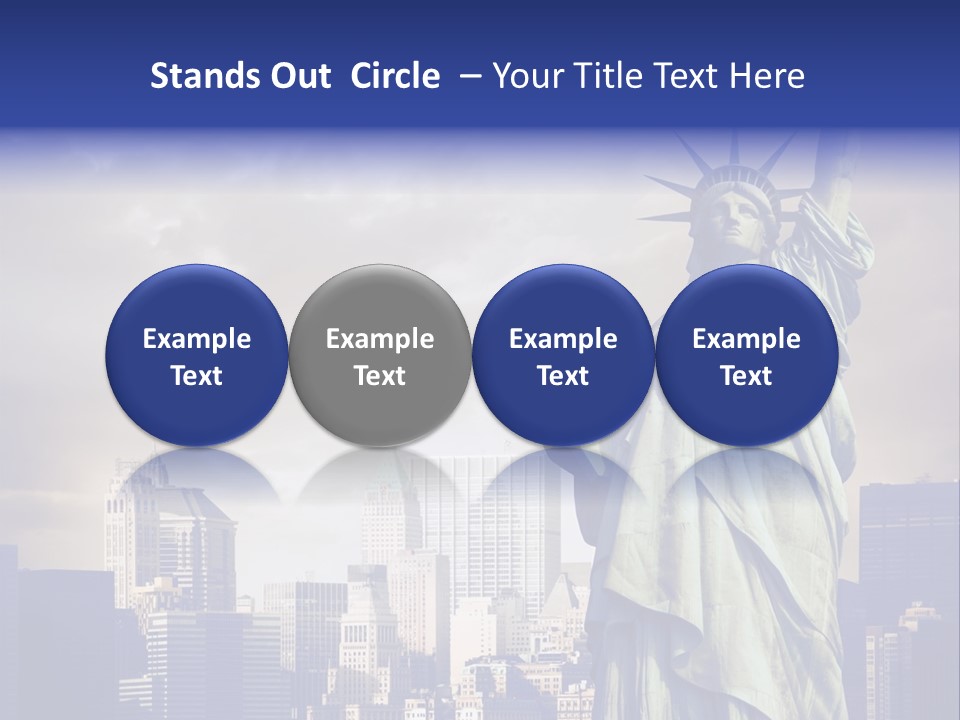 Stands Out Circle – Your Title Text Here

Example Text

Example Text

Example Text

Example Text